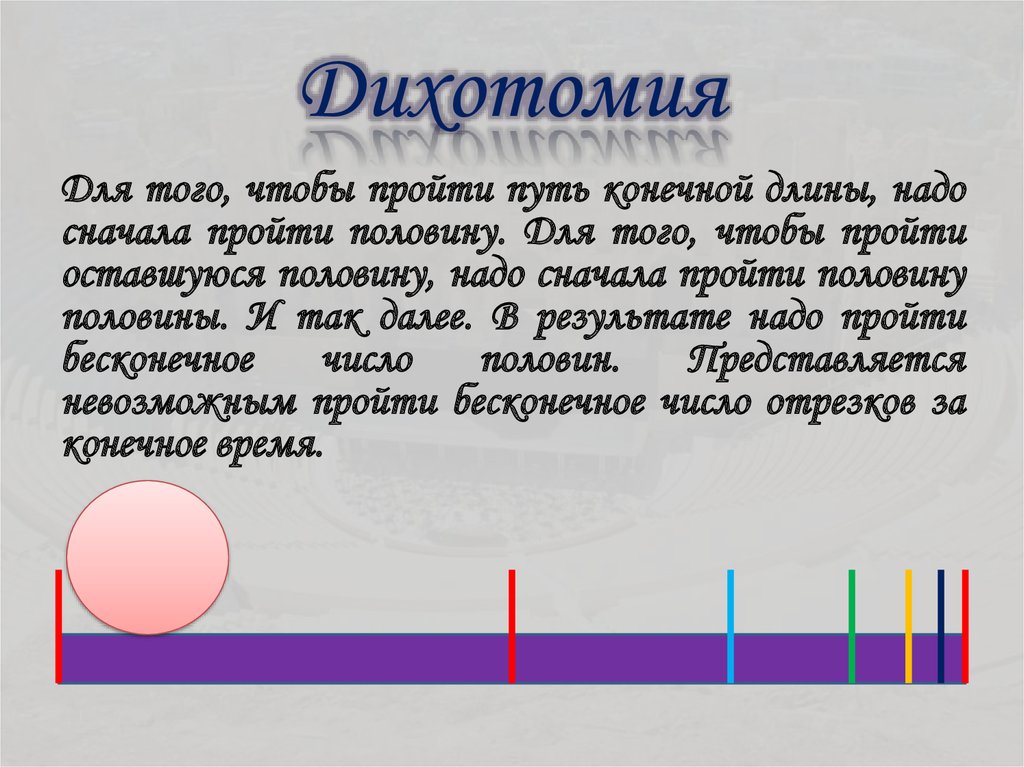 Дихотомия

Для того, чтобы пройти путь конечной длины, надо сначала пройти половину. Для того, чтобы пройти оставшуюся половину, надо сначала пройти половину половины. И так далее. В результате надо пройти бесконечное число половин. Представляется невозможным пройти бесконечное число отрезков за конечное время.